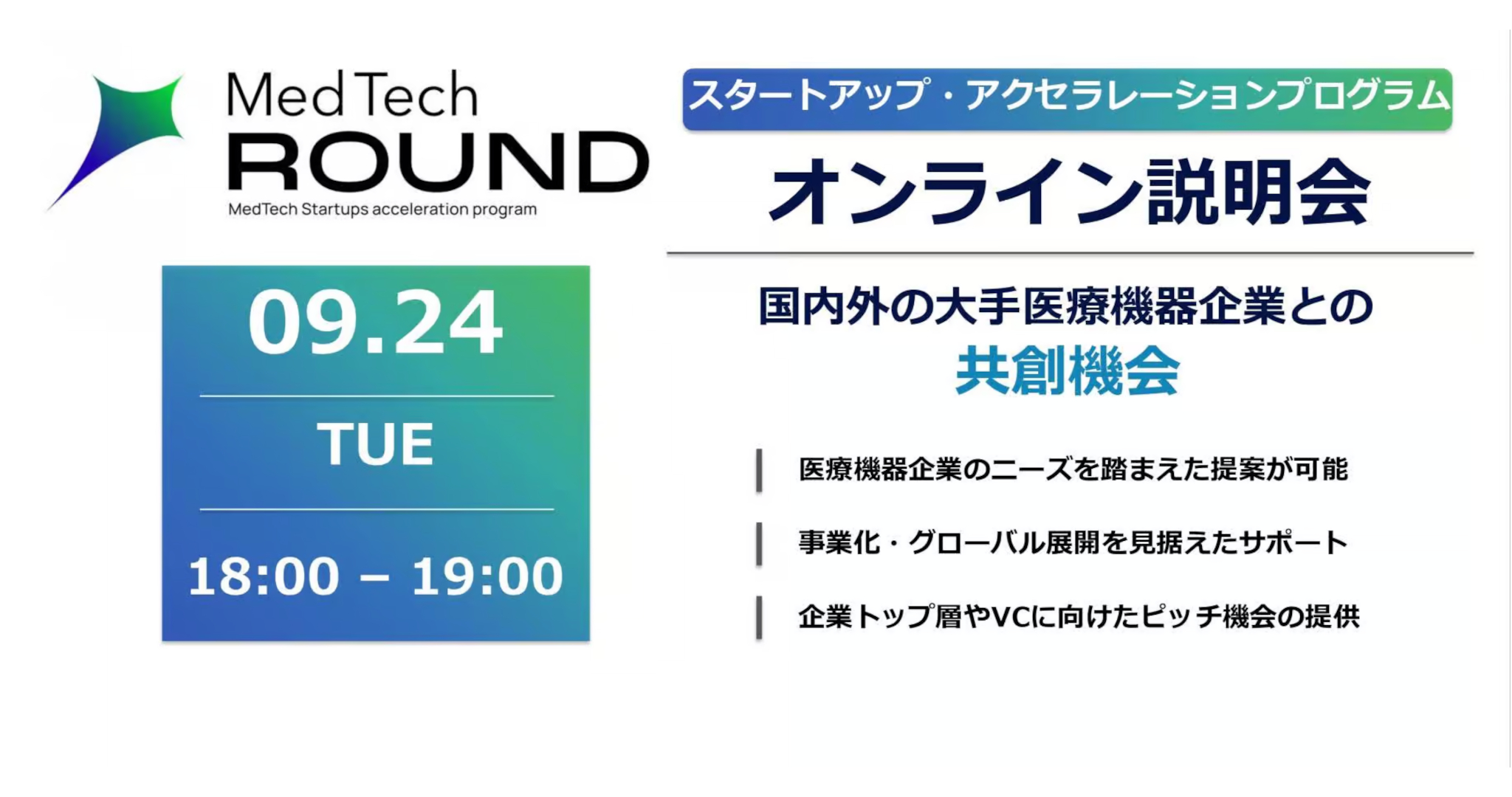 MedTech
ROUND
MedTech Startups acceleration program

09.24

TUE

18:00 – 19:00

スタートアップ・アクセラレーションプログラム

オンライン説明会

国内外の大手医療機器企業との
共創機会

医療機器企業のニーズを踏まえた提案が可能

事業化・グローバル展開を見据えたサポート

企業トップ層やVCに向けたピッチ機会の提供